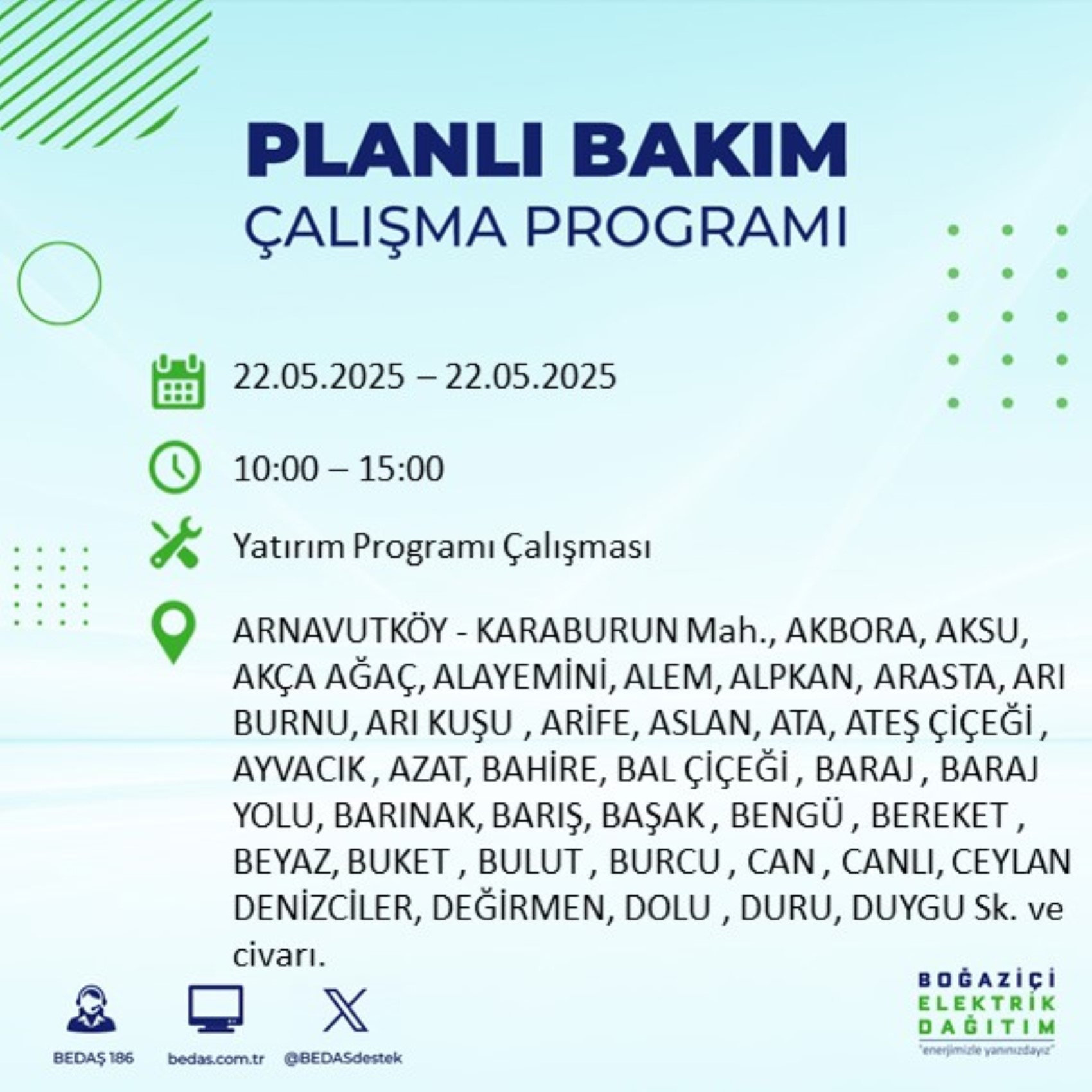 PLANLI BAKIM
ÇALIŞMA PROGRAMI

22.05.2025 – 22.05.2025

10:00 – 15:00

Yatırım Programı Çalışması

ARNAVUTKÖY - KARABURUN Mah., AKBORA, AKSU, AKÇA AĞAÇ, ALAYEMİNİ, ALEM, ALPKAN, ARASTA, ARI BURNU, ARI KUŞU , ARİFE, ASLAN, ATA, ATEŞ ÇİÇEĞİ , AYVACIK , AZAT, BAHİRE, BAL ÇİÇEĞİ , BARAJ , BARAJ YOLU, BARINAK, BARIŞ, BAŞAK , BENGÜ , BEREKET , BEYAZ, BUKET , BULUT , BURCU , CAN , CANLI, CEYLAN DENİZCİLER, DEĞİRMEN, DOLU , DURU, DUYGU Sk. ve civarı.

BEDAŞ 186
bedas.com.tr
@BEDASdestek

BOĞAZİÇİ
ELEKTRİK
DAĞITIM
"enerjimizle yanınızdayız"